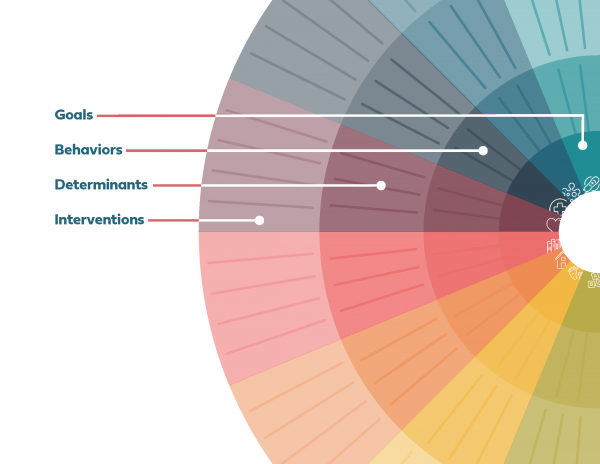 Goals

Behaviors

Determinants

Interventions